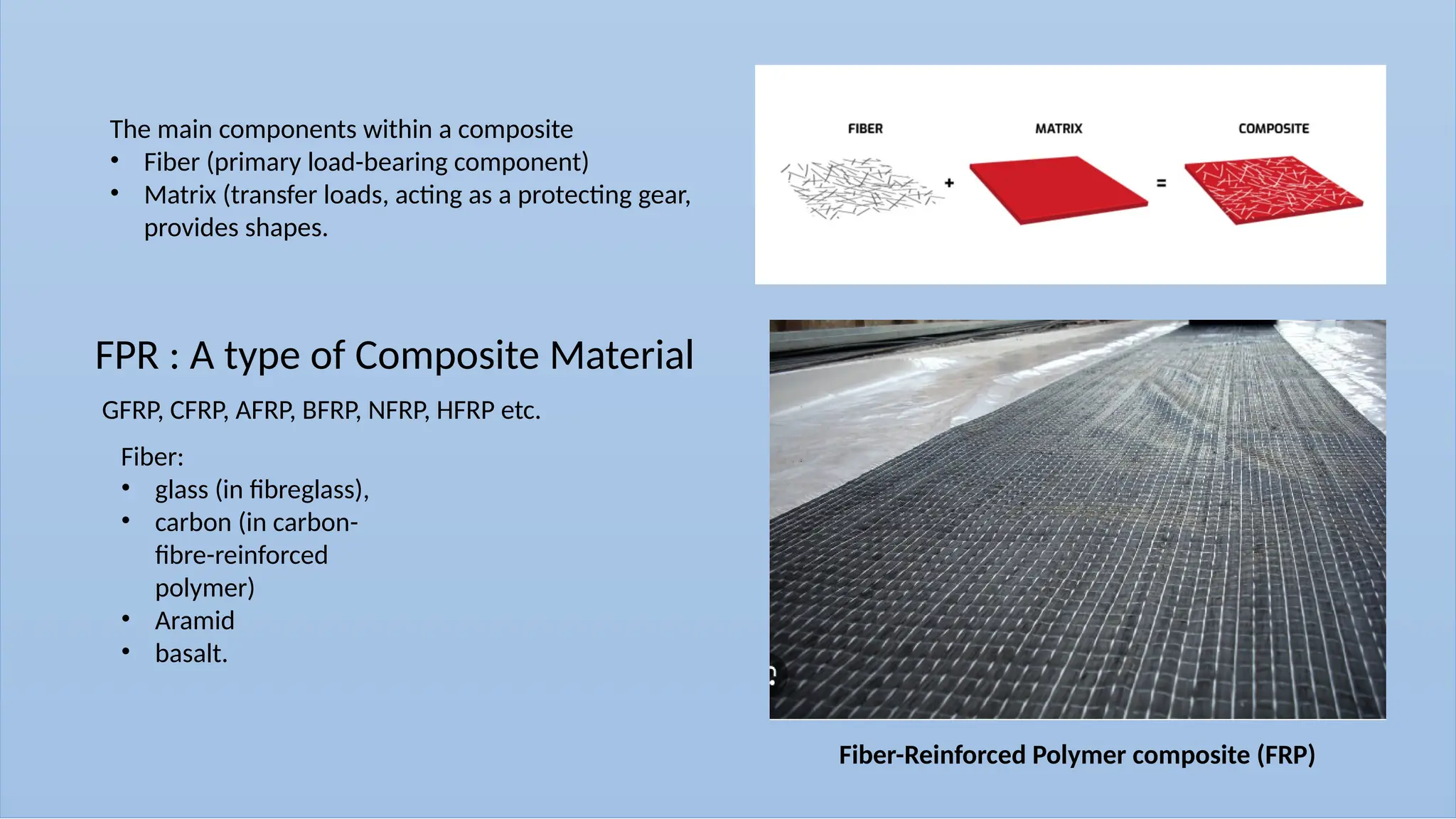 The main components within a composite
• Fiber (primary load-bearing component)
• Matrix (transfer loads, acting as a protecting gear, provides shapes.

FIBER + MATRIX = COMPOSITE

FPR : A type of Composite Material

GFRP, CFRP, AFRP, BFRP, NFRP, HFRP etc.

Fiber:
• glass (in fibreglass),
• carbon (in carbon-fibre-reinforced polymer)
• Aramid
• basalt.

Fiber-Reinforced Polymer composite (FRP)